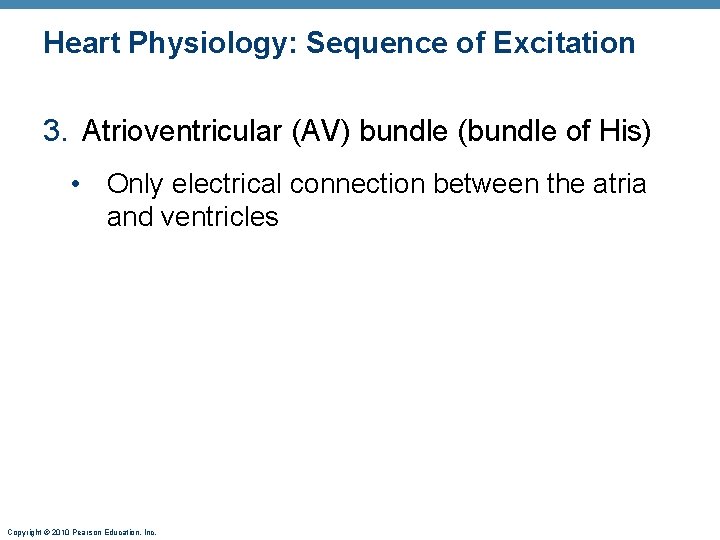 Heart Physiology: Sequence of Excitation

3. Atrioventricular (AV) bundle (bundle of His)

• Only electrical connection between the atria and ventricles

Copyright © 2010 Pearson Education, Inc.